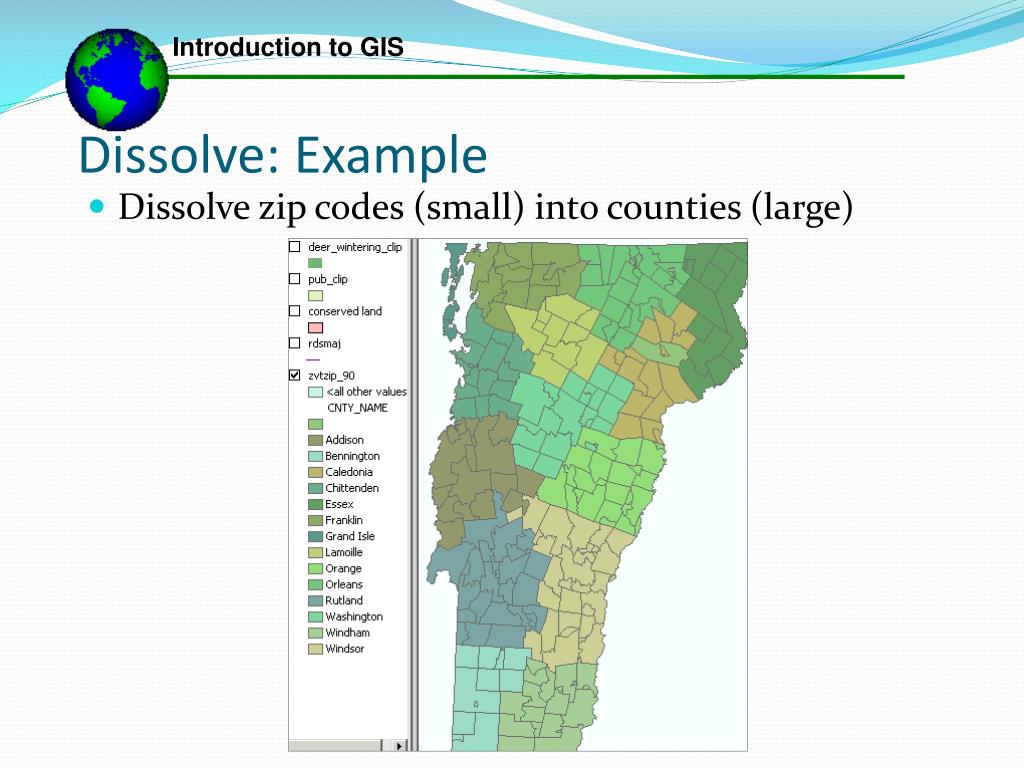 Introduction to GIS

Dissolve: Example

Dissolve zip codes (small) into counties (large)

deer_wintering_clip
pub_clip
conserved land
rdsmaj
zvtzip_90
<all other values
CNTY_NAME
Addison
Bennington
Caledonia
Chittenden
Essex
Franklin
Grand Isle
Lamoille
Orange
Orleans
Rutland
Washington
Windham
Windsor